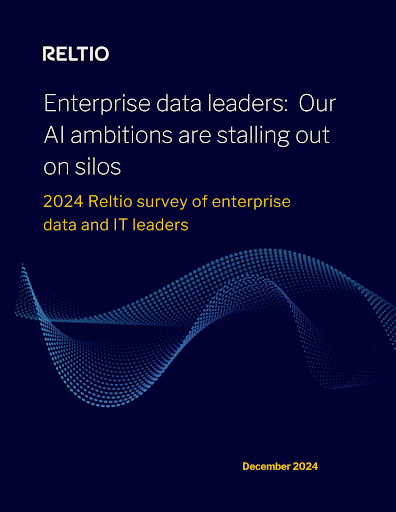 RELTIO

Enterprise data leaders: Our AI ambitions are stalling out on silos

2024 Reltio survey of enterprise data and IT leaders

December 2024